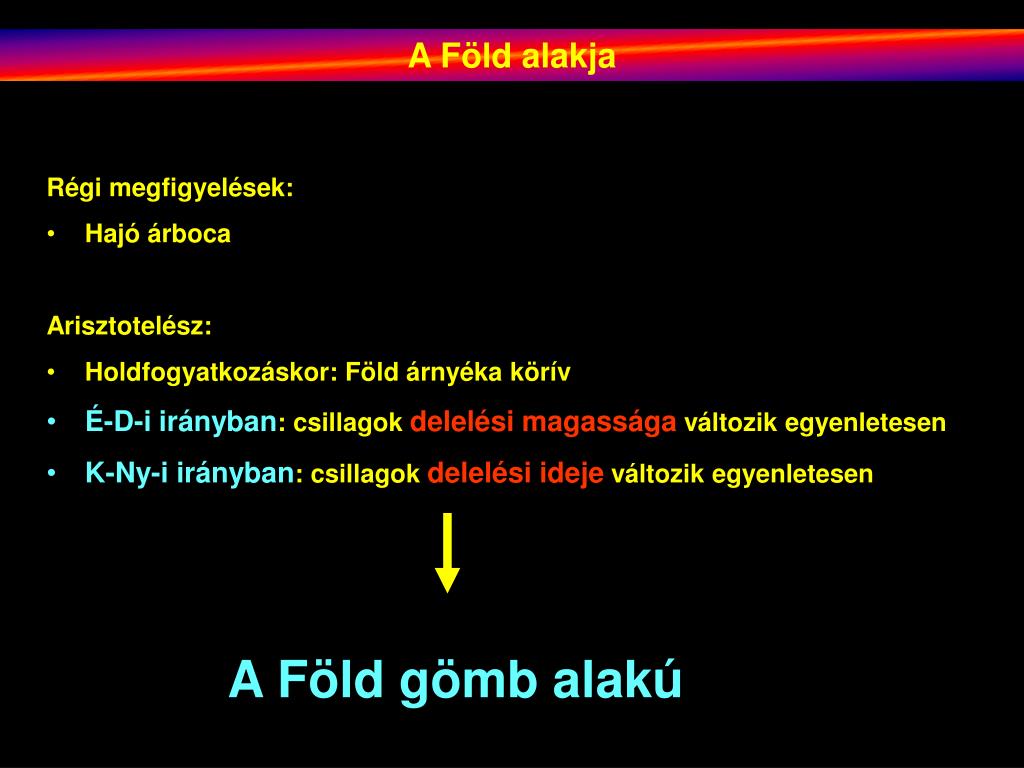 A Föld alakja

Régi megfigyelések:
• Hajó árboca

Arisztotelész:
• Holdfogyatkozáskor: Föld árnyéka körív
• É-D-i irányban: csillagok delelési magassága változik egyenletesen
• K-Ny-i irányban: csillagok delelési ideje változik egyenletesen

A Föld gömb alakú